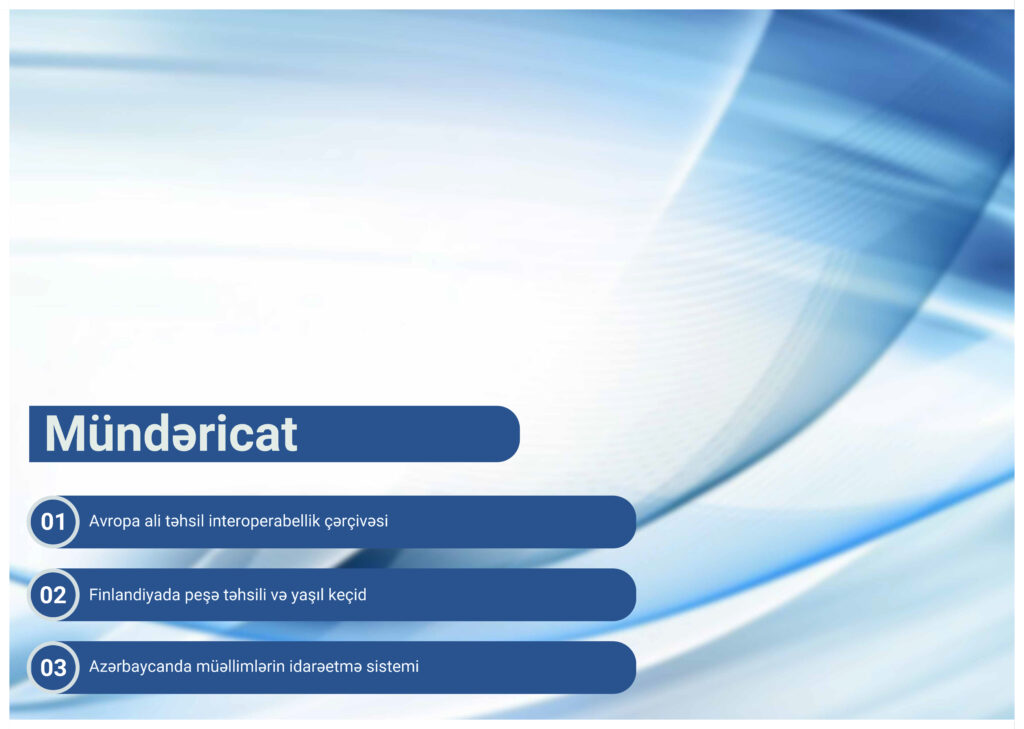 Mündəricat

01 Avropa ali təhsil interoperabellik çərçivəsi

02 Finlandiyada peşə təhsili və yaşıl keçid

03 Azərbaycanda müəllimlərin idarəetmə sistemi